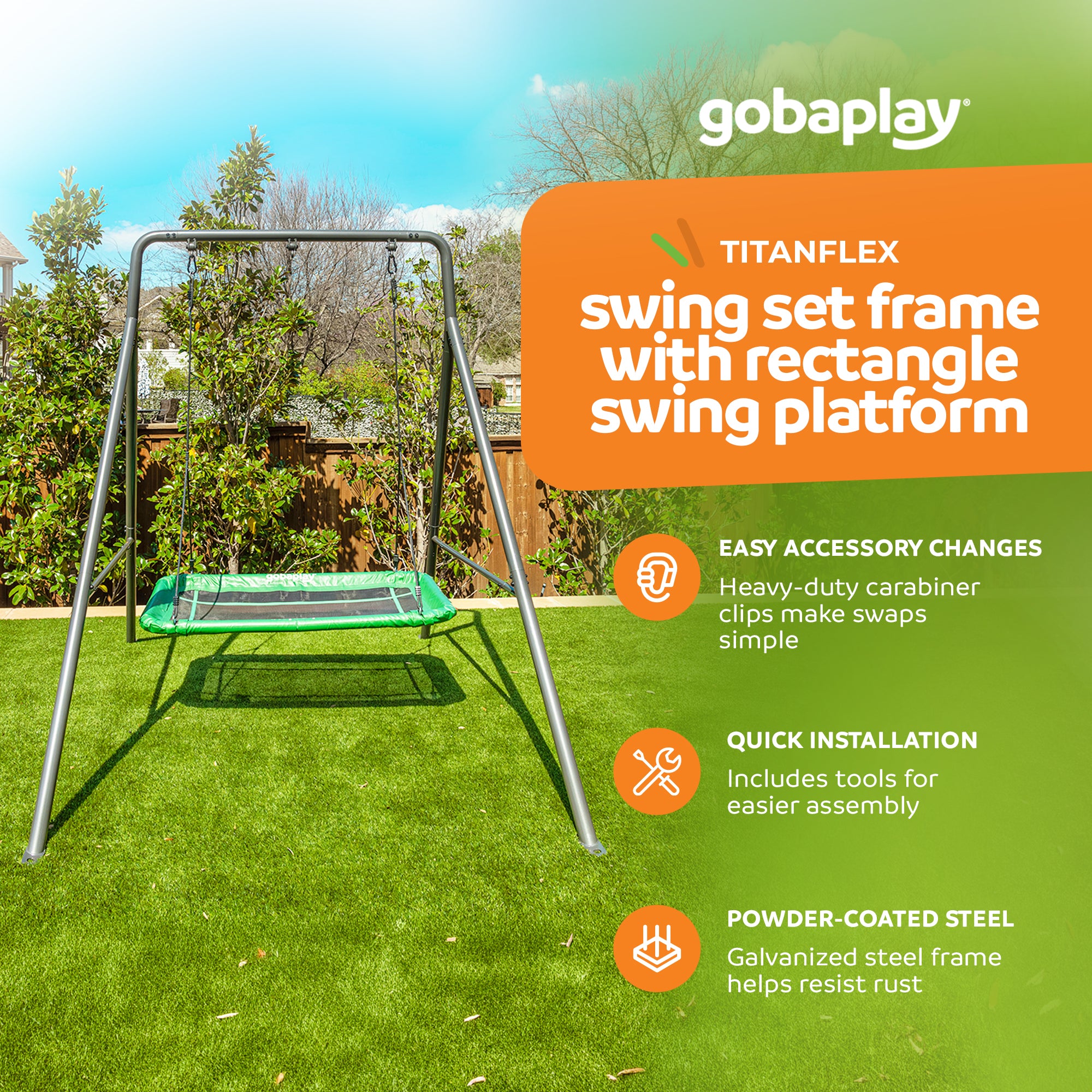 gobaplay®

TITANFLEX

swing set frame with rectangle swing platform

gobaplay

EASY ACCESSORY CHANGES

Heavy-duty carabiner clips make swaps simple

QUICK INSTALLATION

Includes tools for easier assembly

POWDER-COATED STEEL

Galvanized steel frame helps resist rust